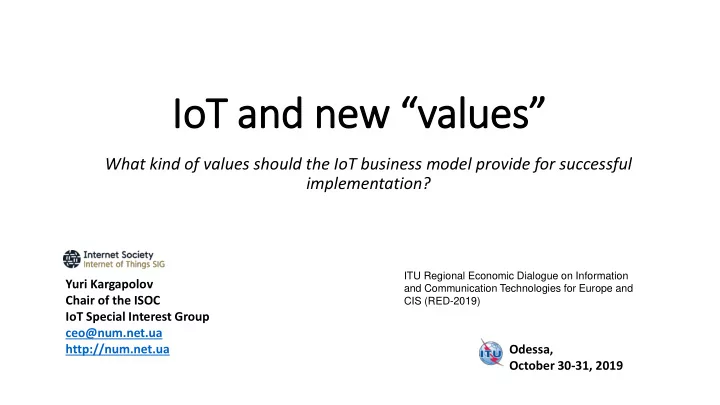 IoT and new “values”

What kind of values should the IoT business model provide for successful implementation?

Internet Society
Internet of Things SIG

Yuri Kargapolov
Chair of the ISOC
IoT Special Interest Group
ceo@num.net.ua
http://num.net.ua

ITU Regional Economic Dialogue on Information and Communication Technologies for Europe and CIS (RED-2019)

ITU

Odessa,
October 30-31, 2019